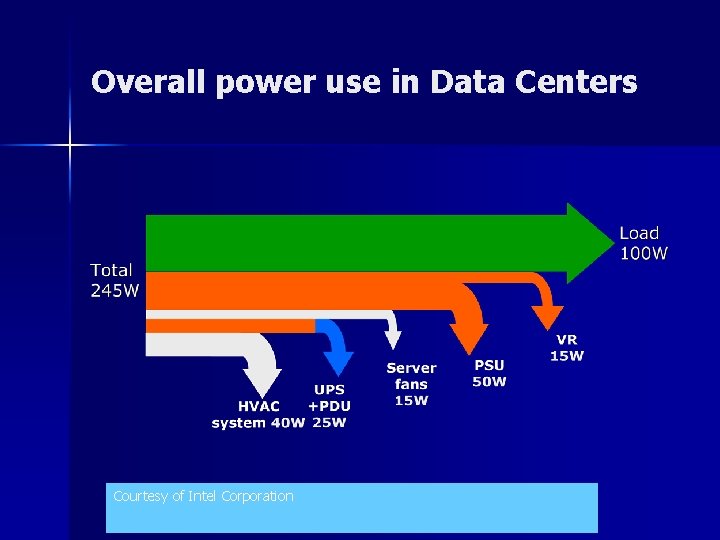 Overall power use in Data Centers

Total
245W

Load
100W

VR
15W

PSU
50W

Server
fans
15W

UPS
+PDU
25W

HVAC
system 40W

Courtesy of Intel Corporation